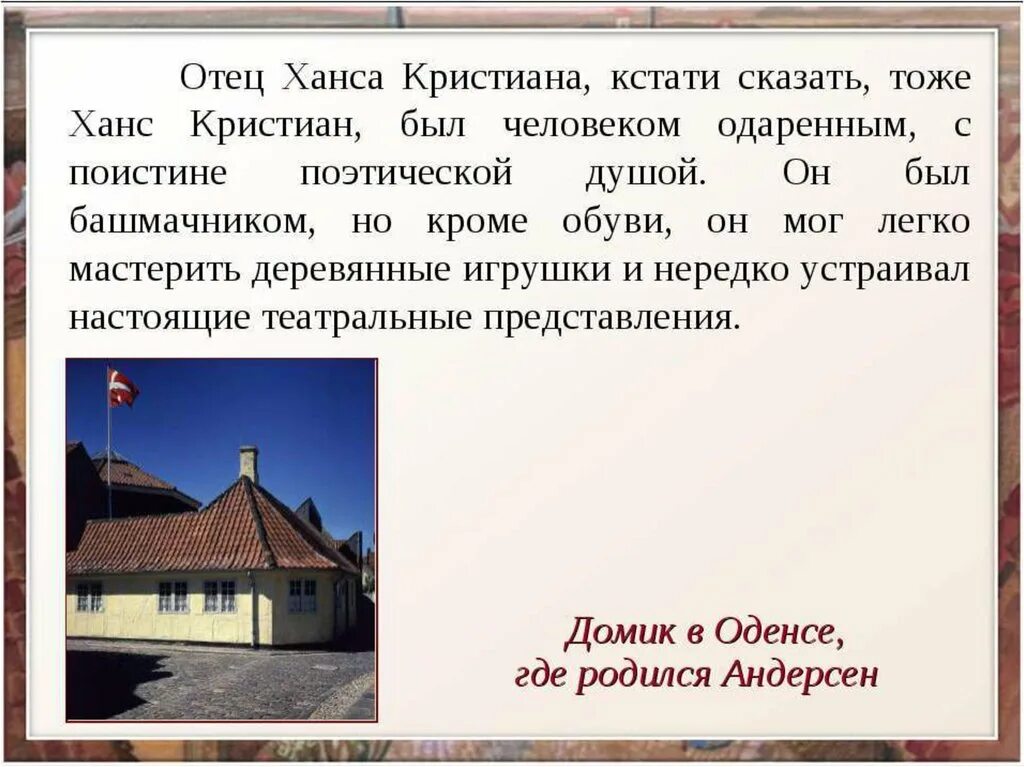 Отец Ханса Кристиана, кстати сказать, тоже Ханс Кристиан, был человеком одаренным, с поистине поэтической душой. Он был башмачником, но кроме обуви, он мог легко мастерить деревянные игрушки и нередко устраивал настоящие театральные представления.

Домик в Оденсе, где родился Андерсен